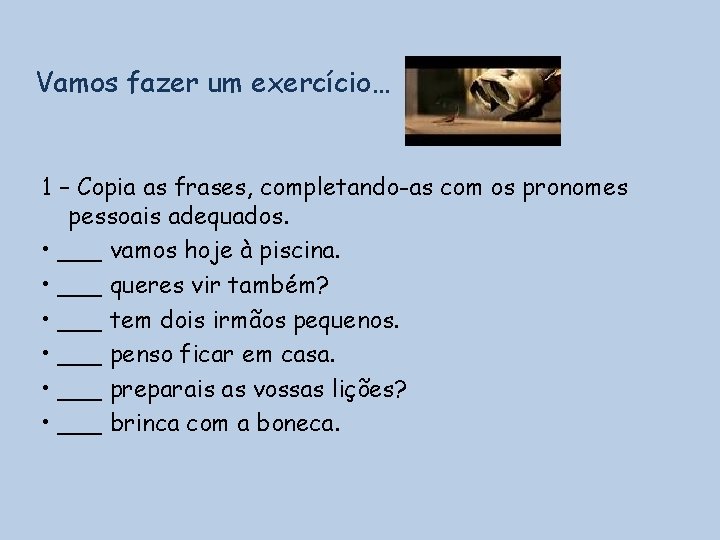 Vamos fazer um exercício…

1 – Copia as frases, completando-as com os pronomes pessoais adequados.

• ____ vamos hoje à piscina.
• ____ queres vir também?
• ____ tem dois irmãos pequenos.
• ____ penso ficar em casa.
• ____ preparais as vossas lições?
• ____ brinca com a boneca.